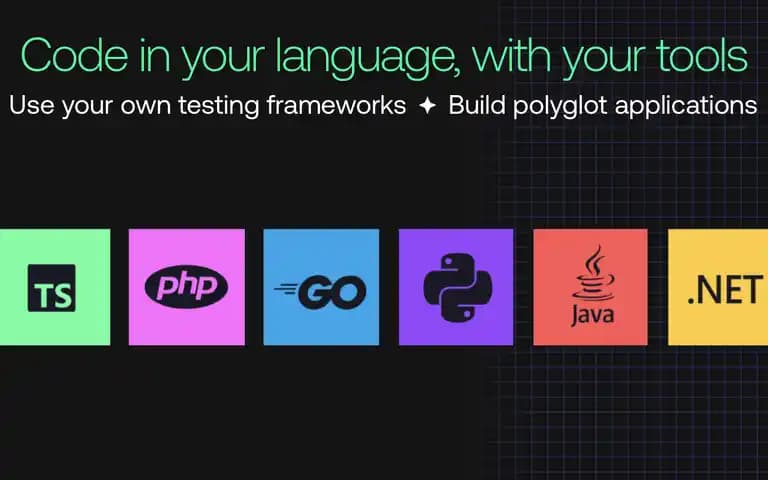 Code in your language, with your tools

Use your own testing frameworks ✦ Build polyglot applications

TS

php

GO

Java

.NET